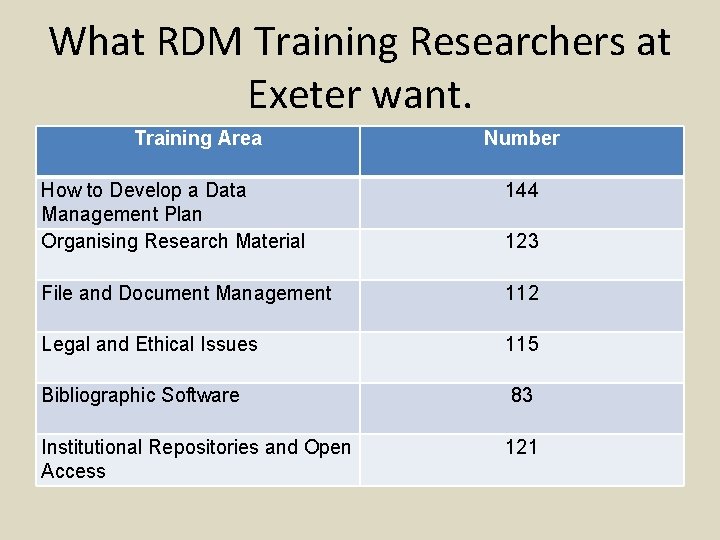 What RDM Training Researchers at Exeter want.

| Training Area | Number |
|---|---|
| How to Develop a Data Management Plan | 144 |
| Organising Research Material | 123 |
| File and Document Management | 112 |
| Legal and Ethical Issues | 115 |
| Bibliographic Software | 83 |
| Institutional Repositories and Open Access | 121 |